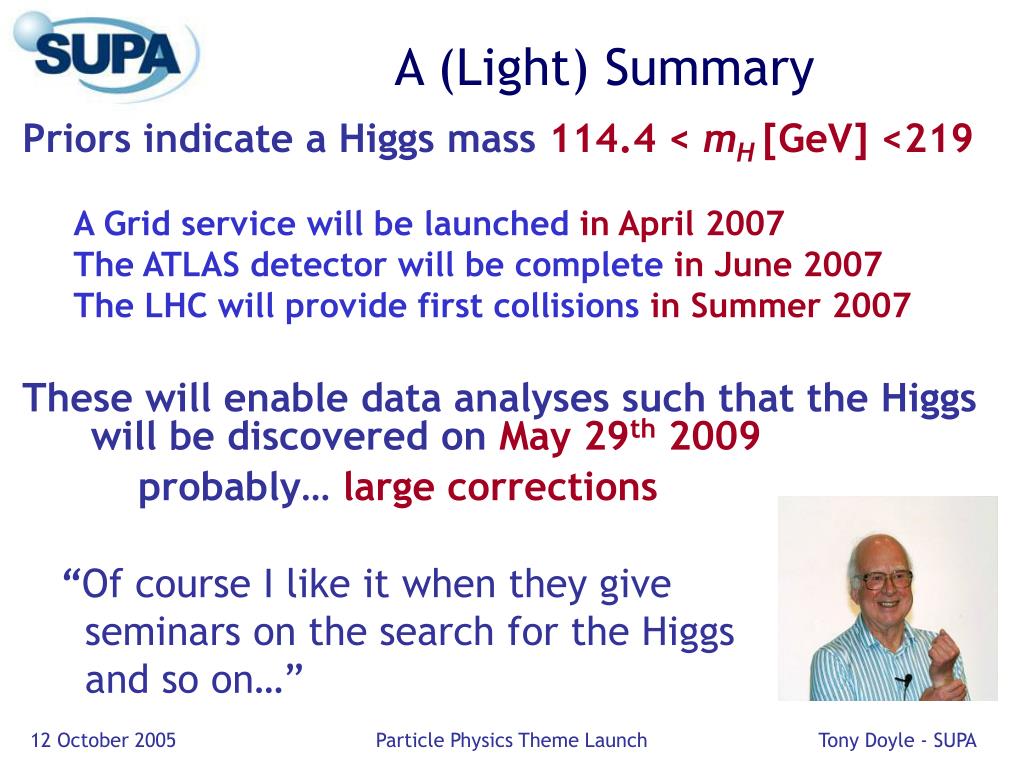 SUPA

A (Light) Summary

Priors indicate a Higgs mass 114.4 < $m_H$ [GeV] <219

A Grid service will be launched in April 2007
The ATLAS detector will be complete in June 2007
The LHC will provide first collisions in Summer 2007

These will enable data analyses such that the Higgs will be discovered on May 29$^{th}$ 2009
probably… large corrections

“Of course I like it when they give seminars on the search for the Higgs and so on…”

12 October 2005
Particle Physics Theme Launch
Tony Doyle - SUPA